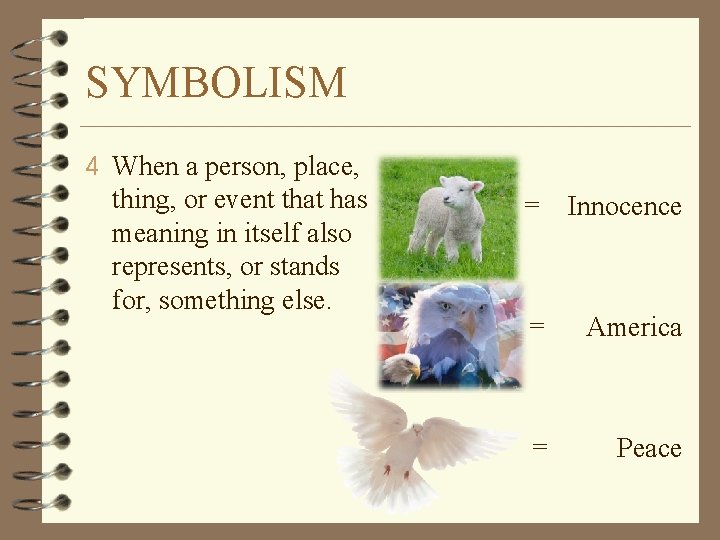 SYMBOLISM

4 When a person, place, thing, or event that has meaning in itself also represents, or stands for, something else.

= Innocence

= America

= Peace